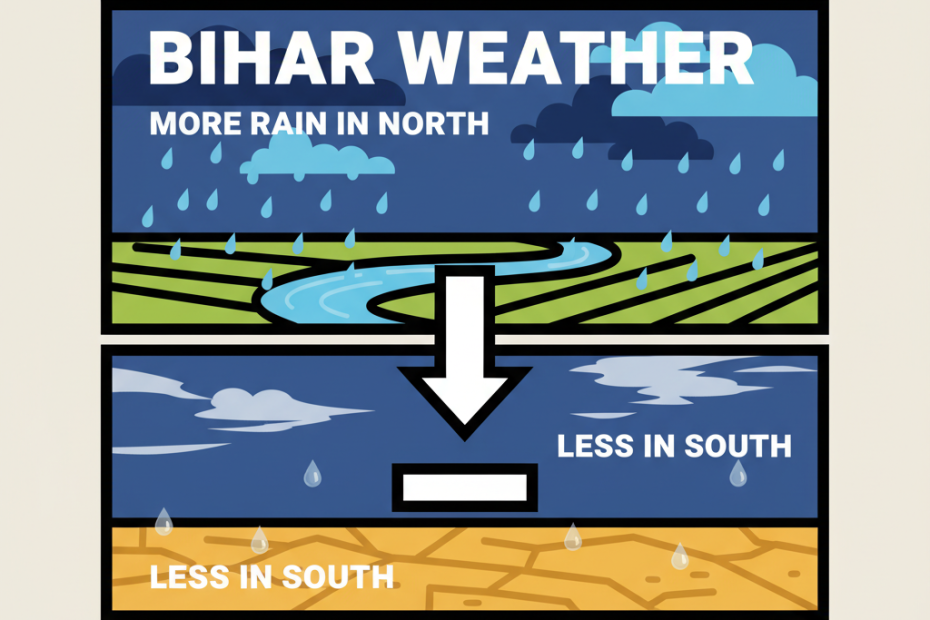 BIHAR WEATHER

MORE RAIN IN NORTH

LESS IN SOUTH

LESS IN SOUTH